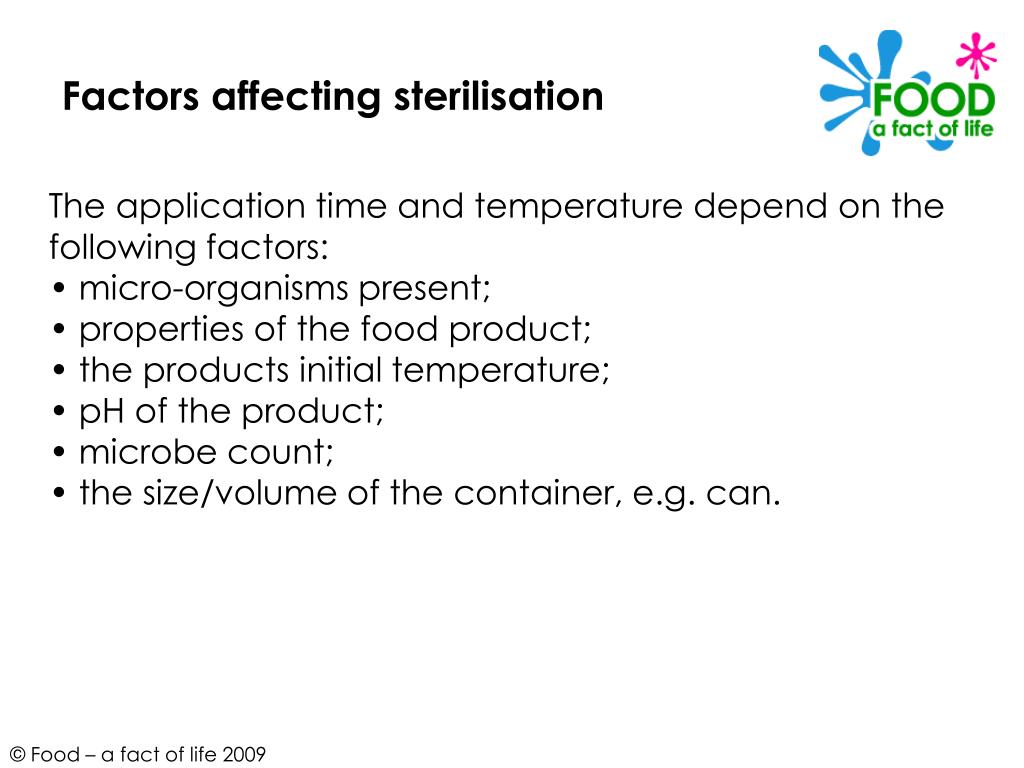 Factors affecting sterilisation

FOOD
a fact of life

The application time and temperature depend on the following factors:
• micro-organisms present;
• properties of the food product;
• the products initial temperature;
• pH of the product;
• microbe count;
• the size/volume of the container, e.g. can.

© Food – a fact of life 2009